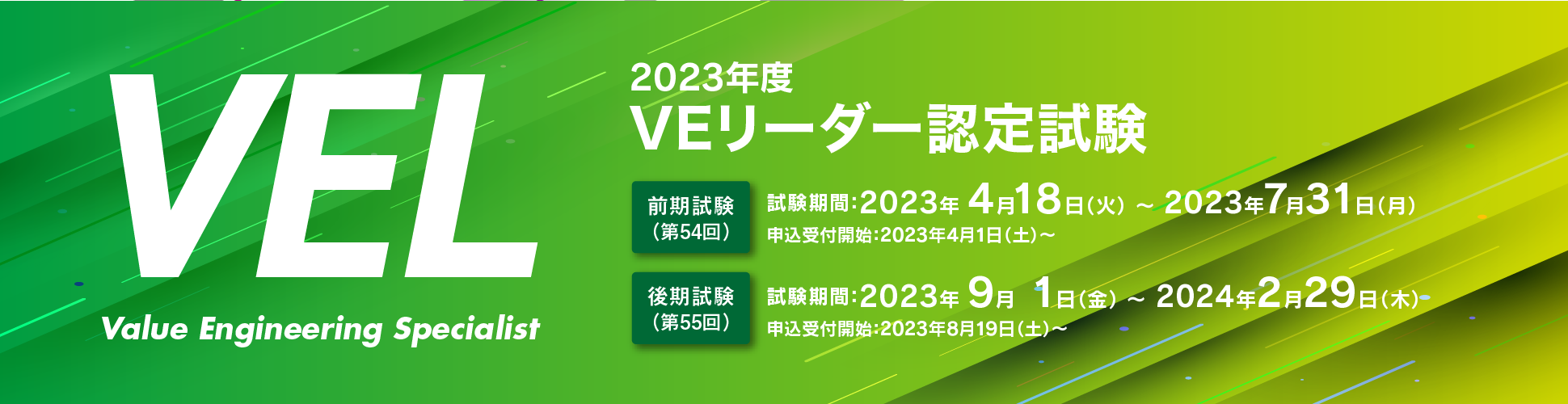 VEL

Value Engineering Specialist

2023年度
VEリーダー認定試験

前期試験
（第54回）

試験期間：2023年 4月18日（火）～ 2023年7月31日（月）
申込受付開始：2023年4月1日（土）～

後期試験
（第55回）

試験期間：2023年 9月 1日（金）～ 2024年2月29日（木）
申込受付開始：2023年8月19日（土）～